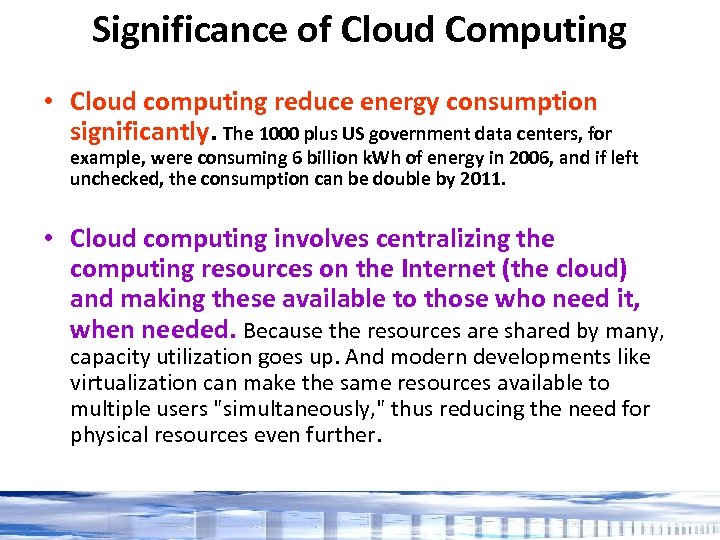 Significance of Cloud Computing

• Cloud computing reduce energy consumption significantly. The 1000 plus US government data centers, for example, were consuming 6 billion kWh of energy in 2006, and if left unchecked, the consumption can be double by 2011.

• Cloud computing involves centralizing the computing resources on the Internet (the cloud) and making these available to those who need it, when needed. Because the resources are shared by many, capacity utilization goes up. And modern developments like virtualization can make the same resources available to multiple users "simultaneously," thus reducing the need for physical resources even further.